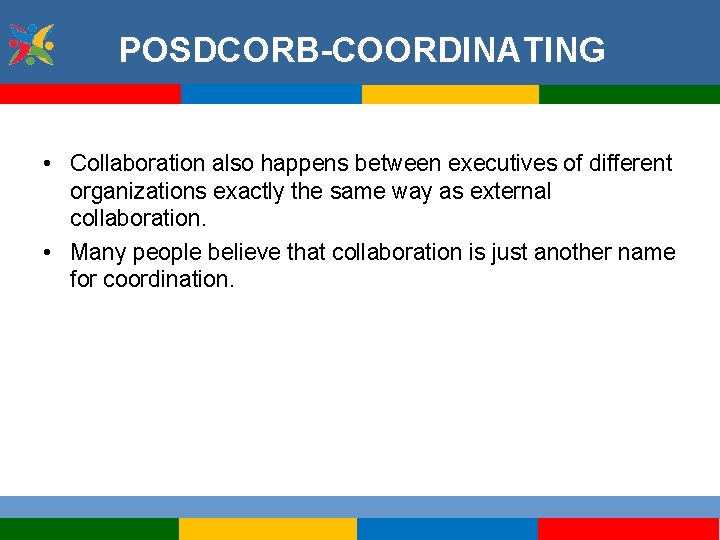 POSDCORB-COORDINATING

• Collaboration also happens between executives of different organizations exactly the same way as external collaboration.

• Many people believe that collaboration is just another name for coordination.